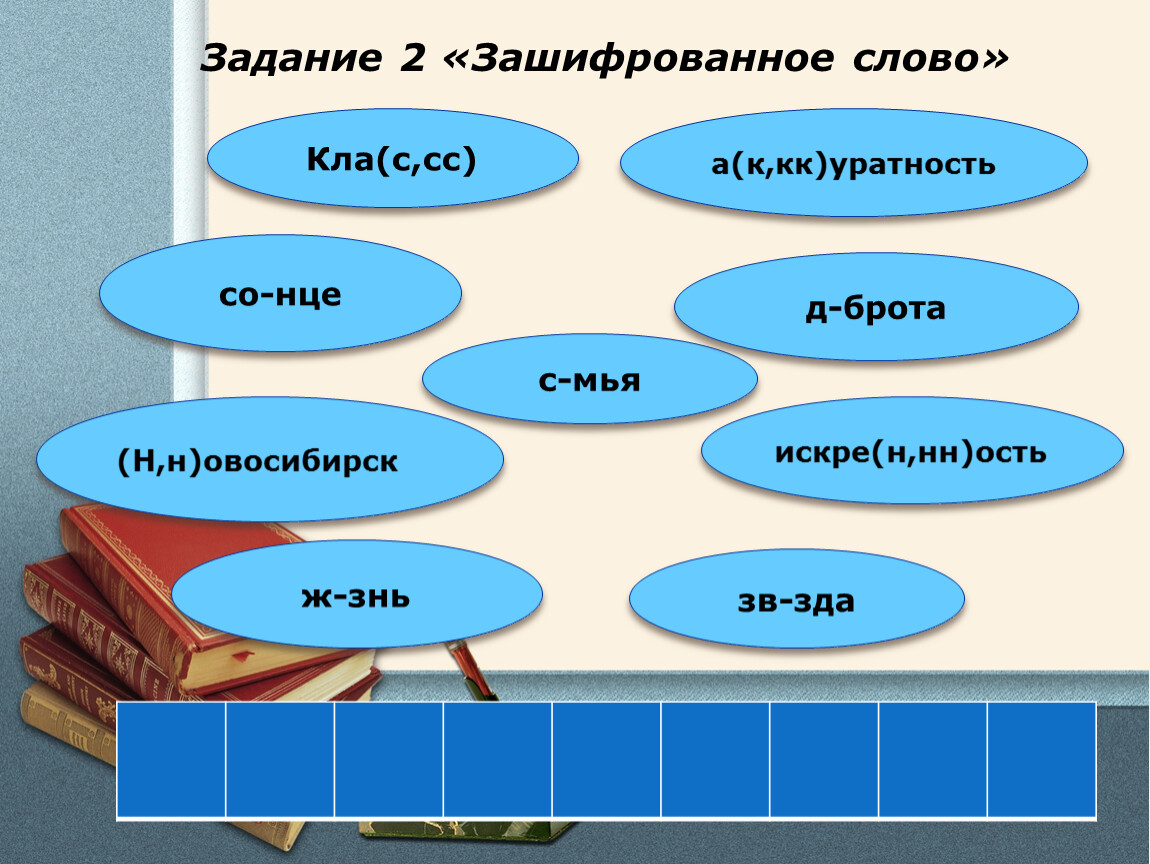 Задание 2 «Зашифрованное слово»

Кла(с,сс)

а(к,кк)уратность

со-нце

д-брота

с-мья

(Н,н)овосибирск

искре(н,нн)ость

ж-знь

зв-зда